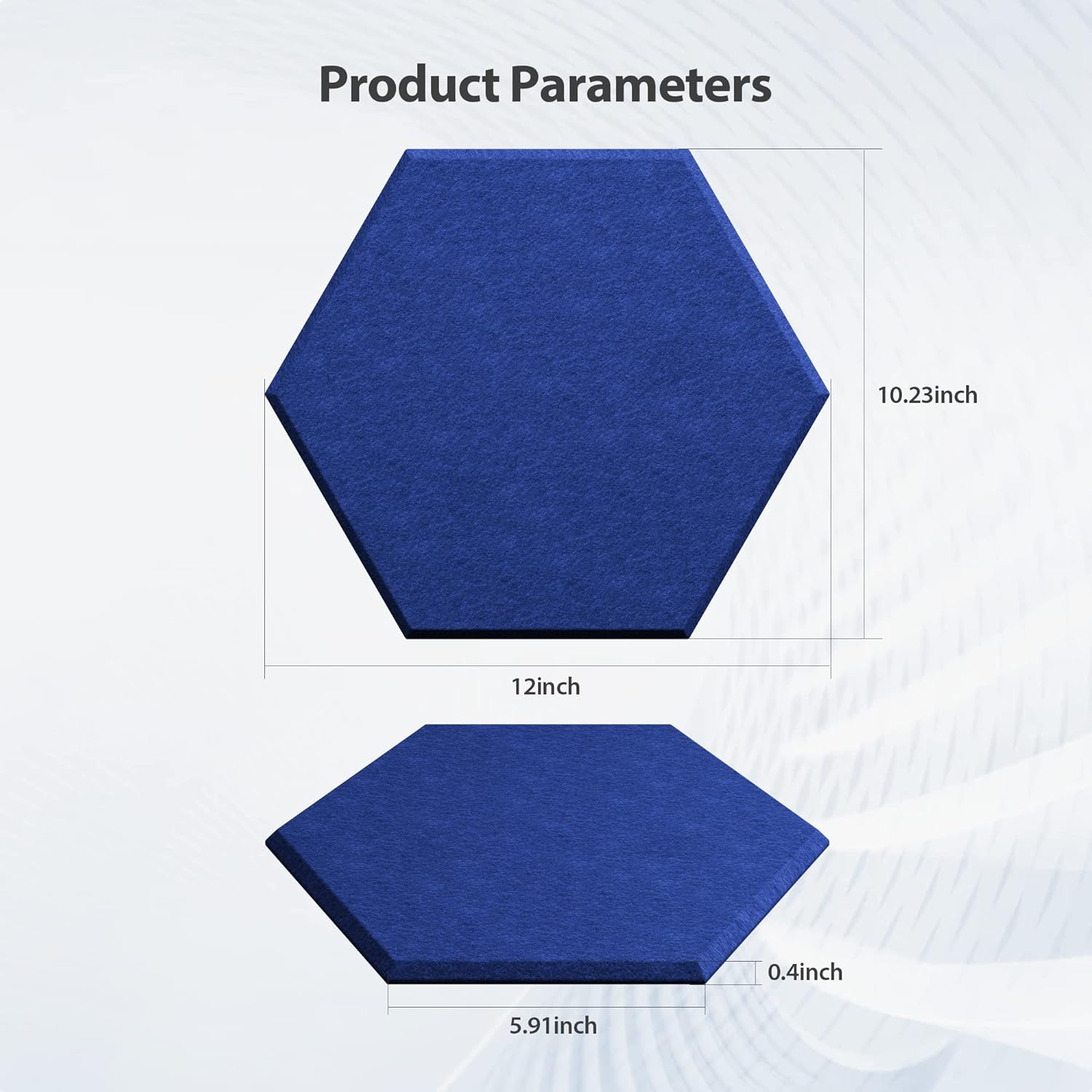 Product Parameters

10.23inch

12inch

0.4inch

5.91inch